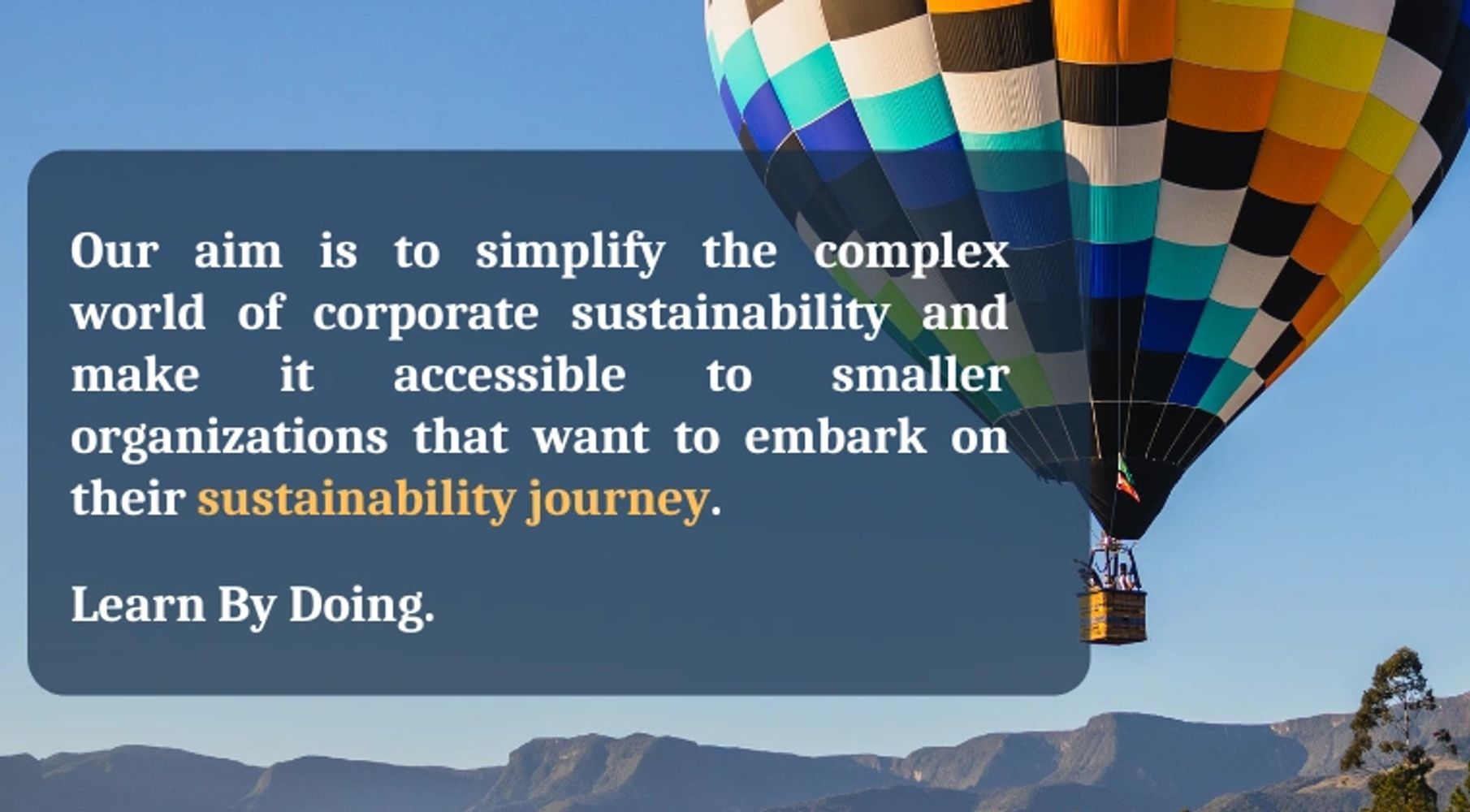 Our aim is to simplify the complex world of corporate sustainability and make it accessible to smaller organizations that want to embark on their sustainability journey.

Learn By Doing.